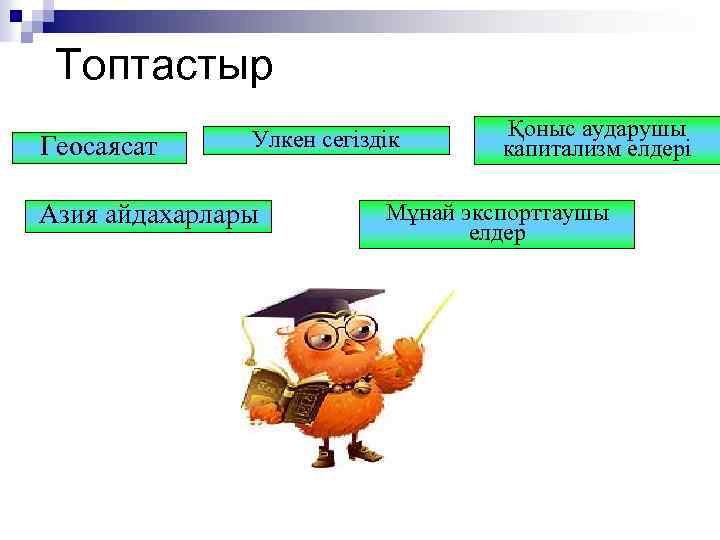 Топтастыр

Геосаясат

Улкен сегіздік

Қоныс аударушы капитализм елдері

Азия айдахарлары

Мұнай экспорттаушы елдер